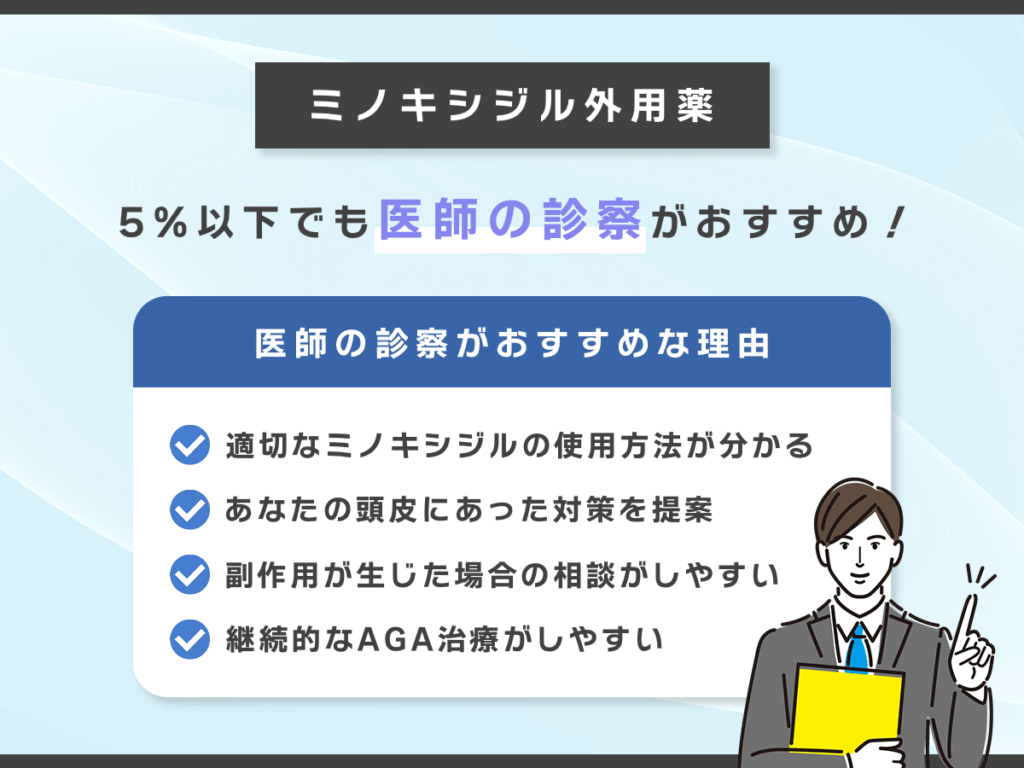 ミノキシジル外用薬

5%以下でも医師の診察がおすすめ！

医師の診察がおすすめな理由

適切なミノキシジルの使用方法が分かる

あなたの頭皮にあった対策を提案

副作用が生じた場合の相談がしやすい

継続的なAGA治療がしやすい